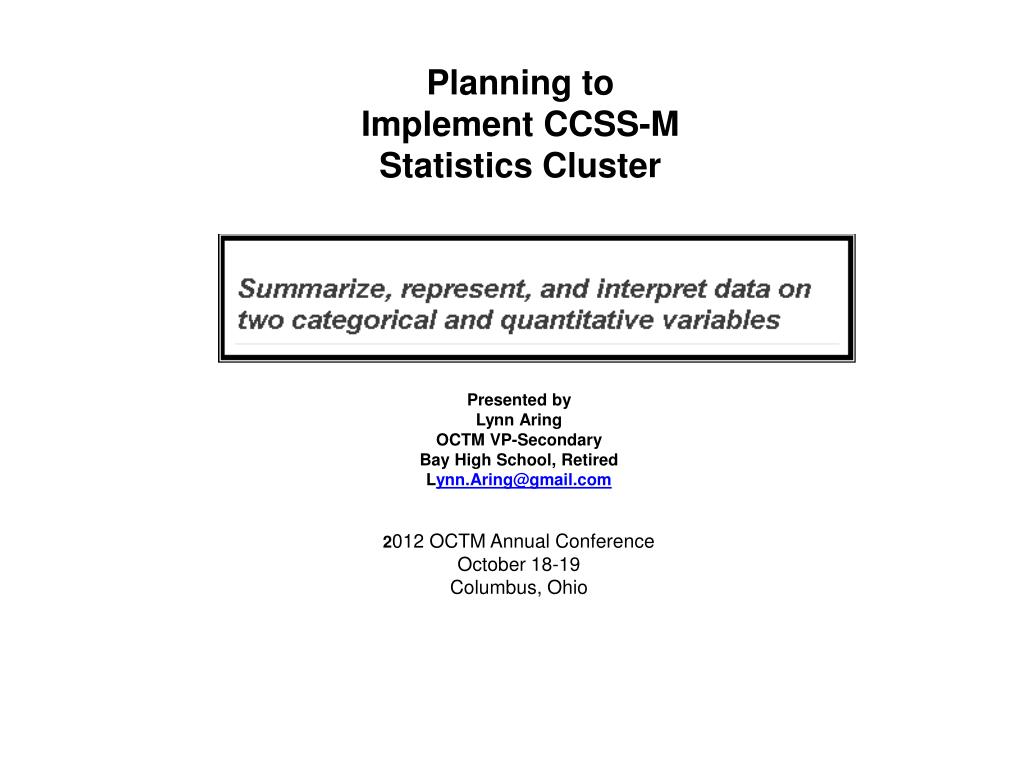 Planning to
Implement CCSS-M
Statistics Cluster

Summarize, represent, and interpret data on two categorical and quantitative variables

Presented by
Lynn Aring
OCTM VP-Secondary
Bay High School, Retired
Lynn.Aring@gmail.com

2012 OCTM Annual Conference
October 18-19
Columbus, Ohio